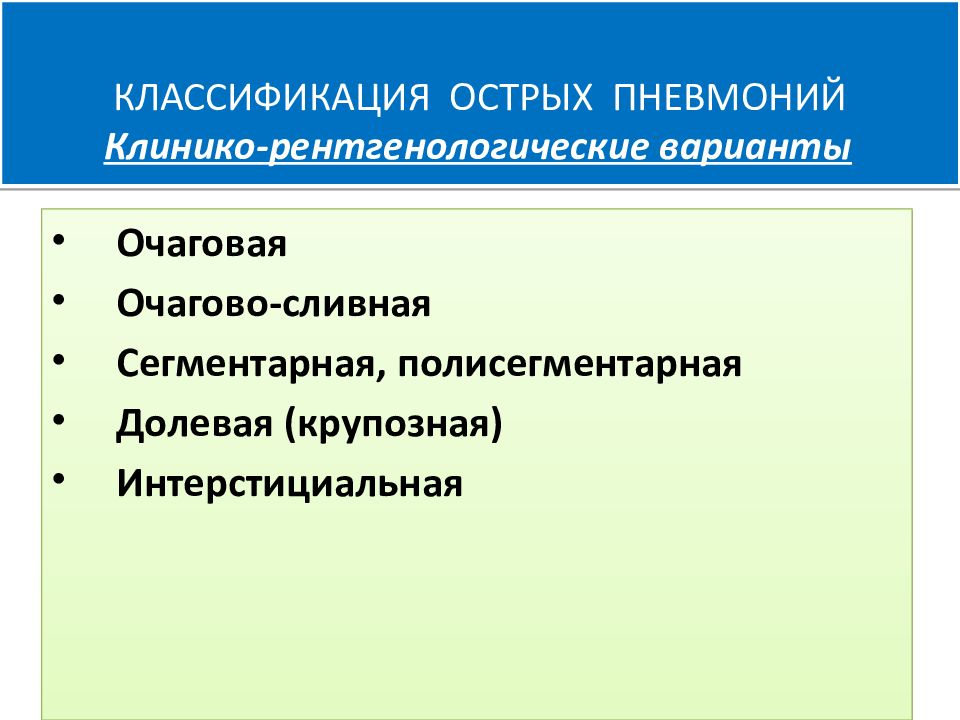 КЛАССИФИКАЦИЯ ОСТРЫХ ПНЕВМОНИЙ
Клинико-рентгенологические варианты

• Очаговая
• Очагово-сливная
• Сегментарная, полисегментарная
• Долевая (крупозная)
• Интерстициальная